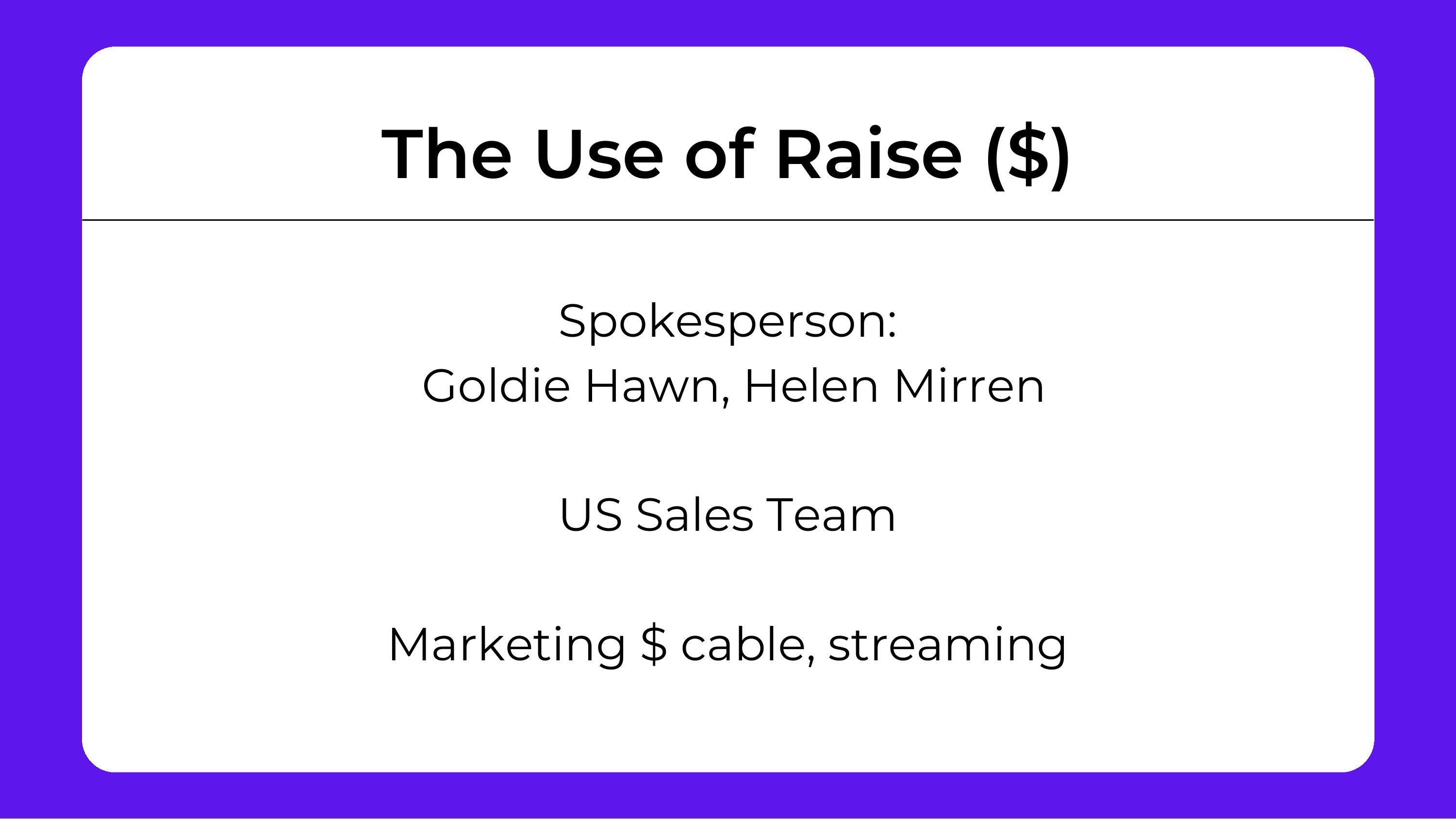 The Use of Raise (\$)

Spokesperson:
Goldie Hawn, Helen Mirren

US Sales Team

Marketing \$ cable, streaming